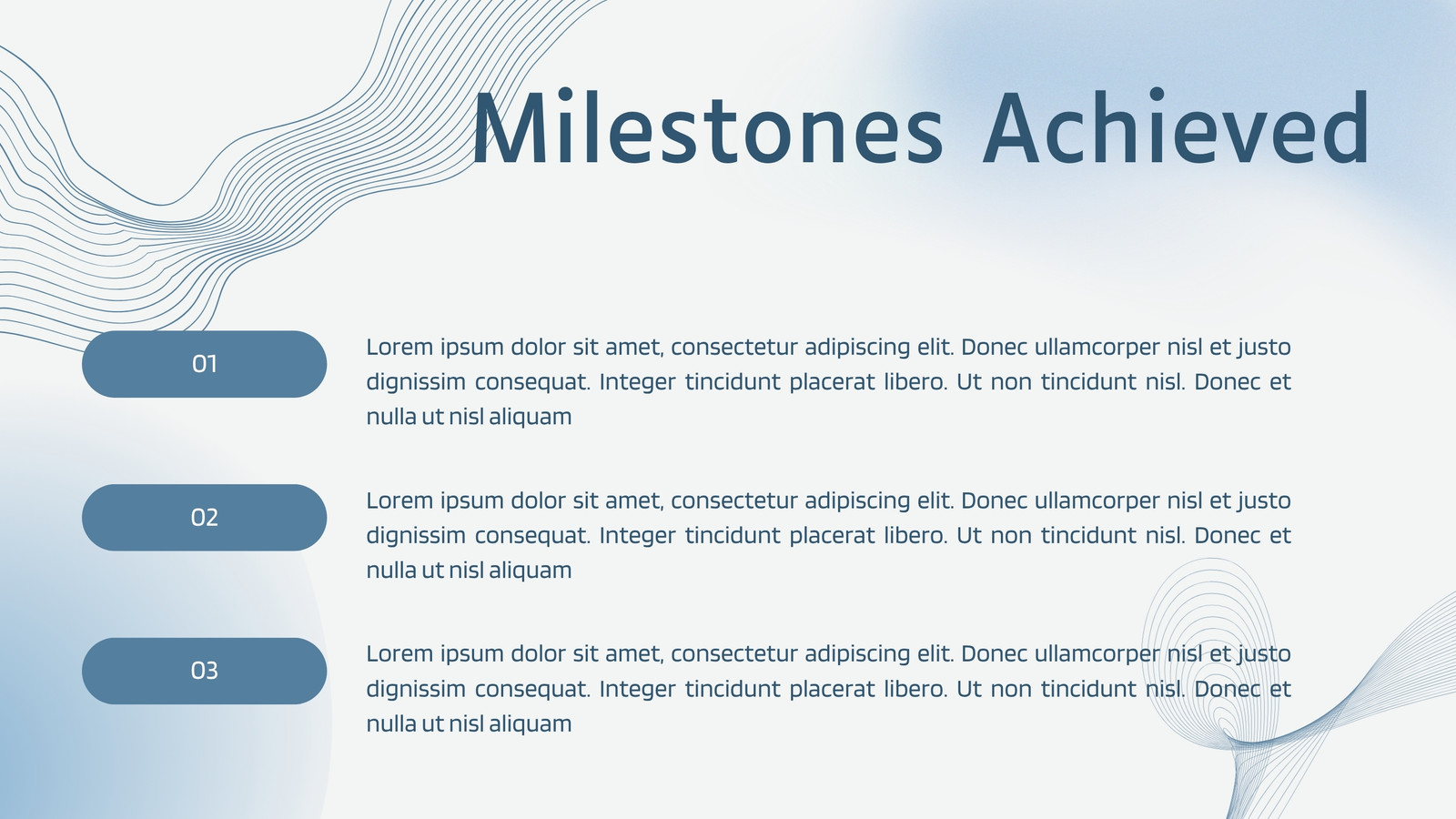 Milestones Achieved

01

Lorem ipsum dolor sit amet, consectetur adipiscing elit. Donec ullamcorper nisl et justo dignissim consequat. Integer tincidunt placerat libero. Ut non tincidunt nisl. Donec et nulla ut nisl aliquam

02

Lorem ipsum dolor sit amet, consectetur adipiscing elit. Donec ullamcorper nisl et justo dignissim consequat. Integer tincidunt placerat libero. Ut non tincidunt nisl. Donec et nulla ut nisl aliquam

03

Lorem ipsum dolor sit amet, consectetur adipiscing elit. Donec ullamcorper nisl et justo dignissim consequat. Integer tincidunt placerat libero. Ut non tincidunt nisl. Donec et nulla ut nisl aliquam